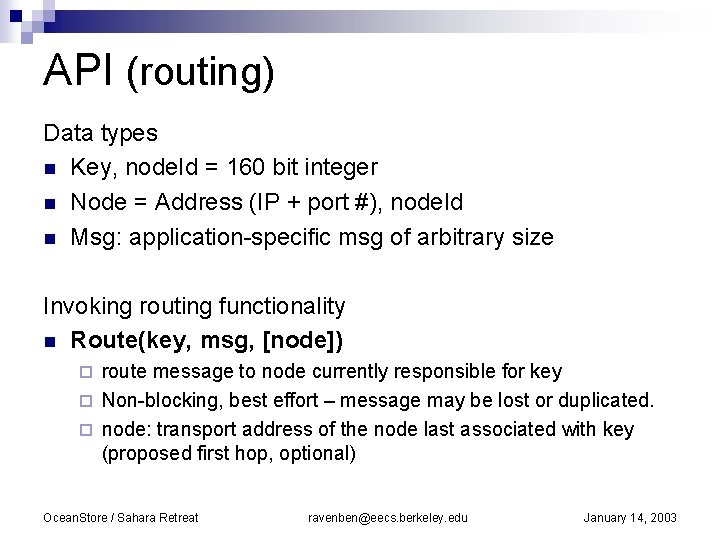 API (routing)

Data types

- Key, nodeId = 160 bit integer
- Node = Address (IP + port #), nodeId
- Msg: application-specific msg of arbitrary size

Invoking routing functionality

- **Route(key, msg, [node])**
  - route message to node currently responsible for key
  - Non-blocking, best effort – message may be lost or duplicated.
  - node: transport address of the node last associated with key (proposed first hop, optional)

OceanStore / Sahara Retreat ravenben@eecs.berkeley.edu January 14, 2003